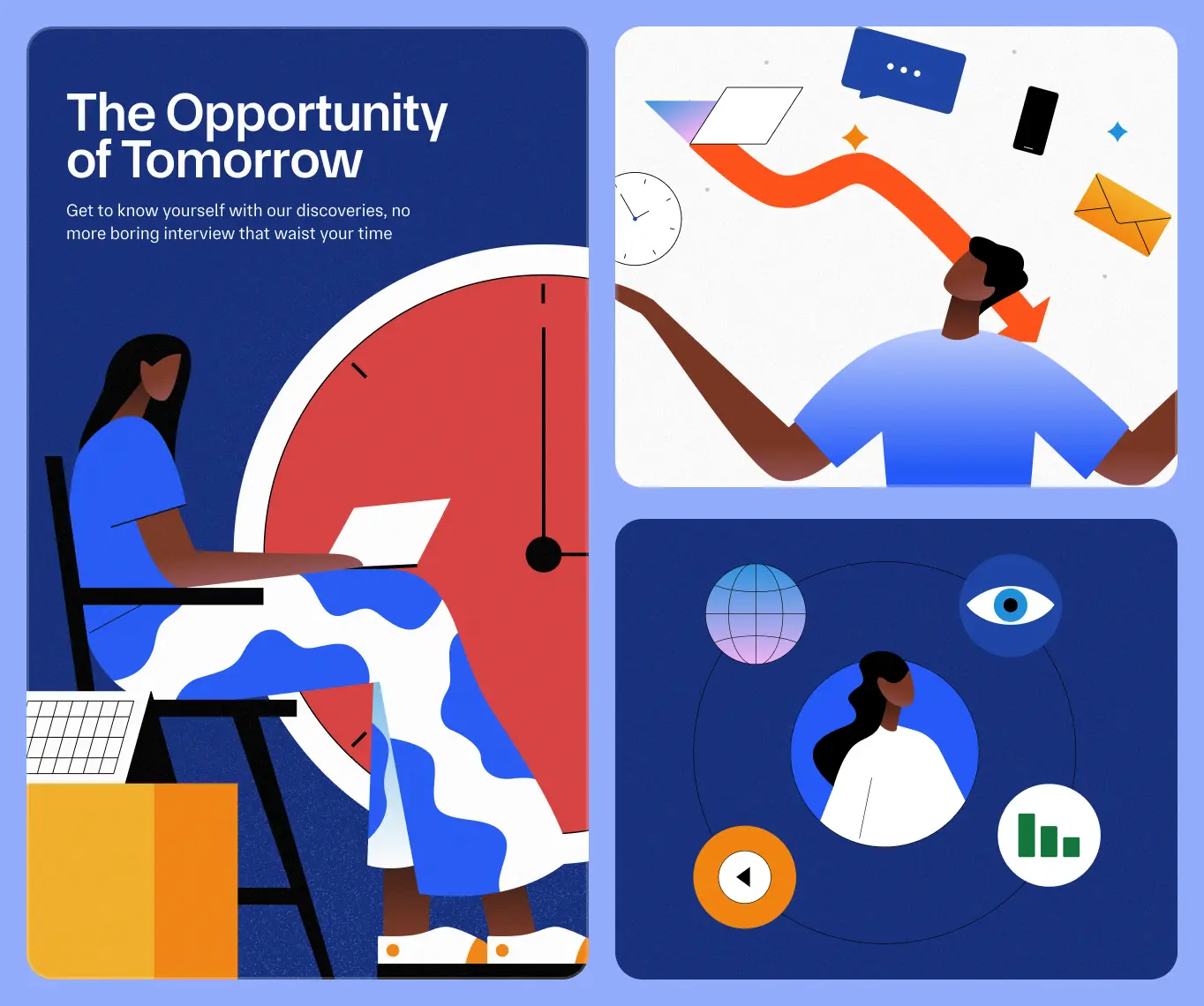 The Opportunity of Tomorrow

Get to know yourself with our discoveries, no more boring interview that waist your time